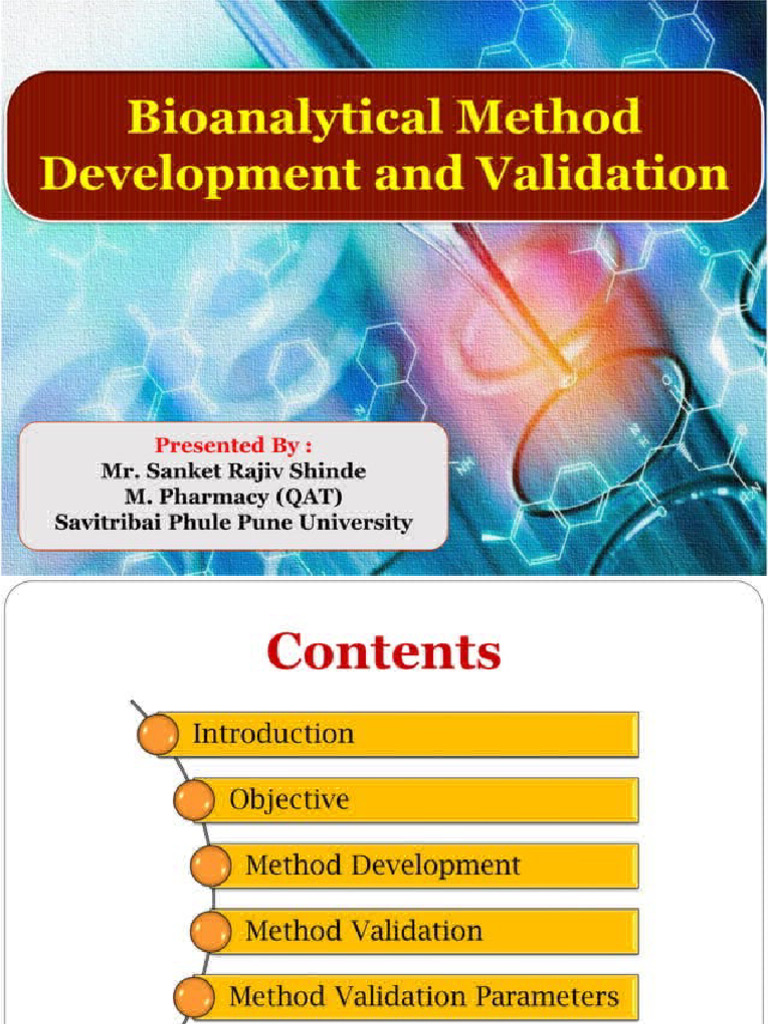 Bioanalytical Method Development and Validation

Presented By :
Mr. Sanket Rajiv Shinde
M. Pharmacy (QAT)
Savitribai Phule Pune University

Contents

Introduction

Objective

Method Development

Method Validation

Method Validation Parameters